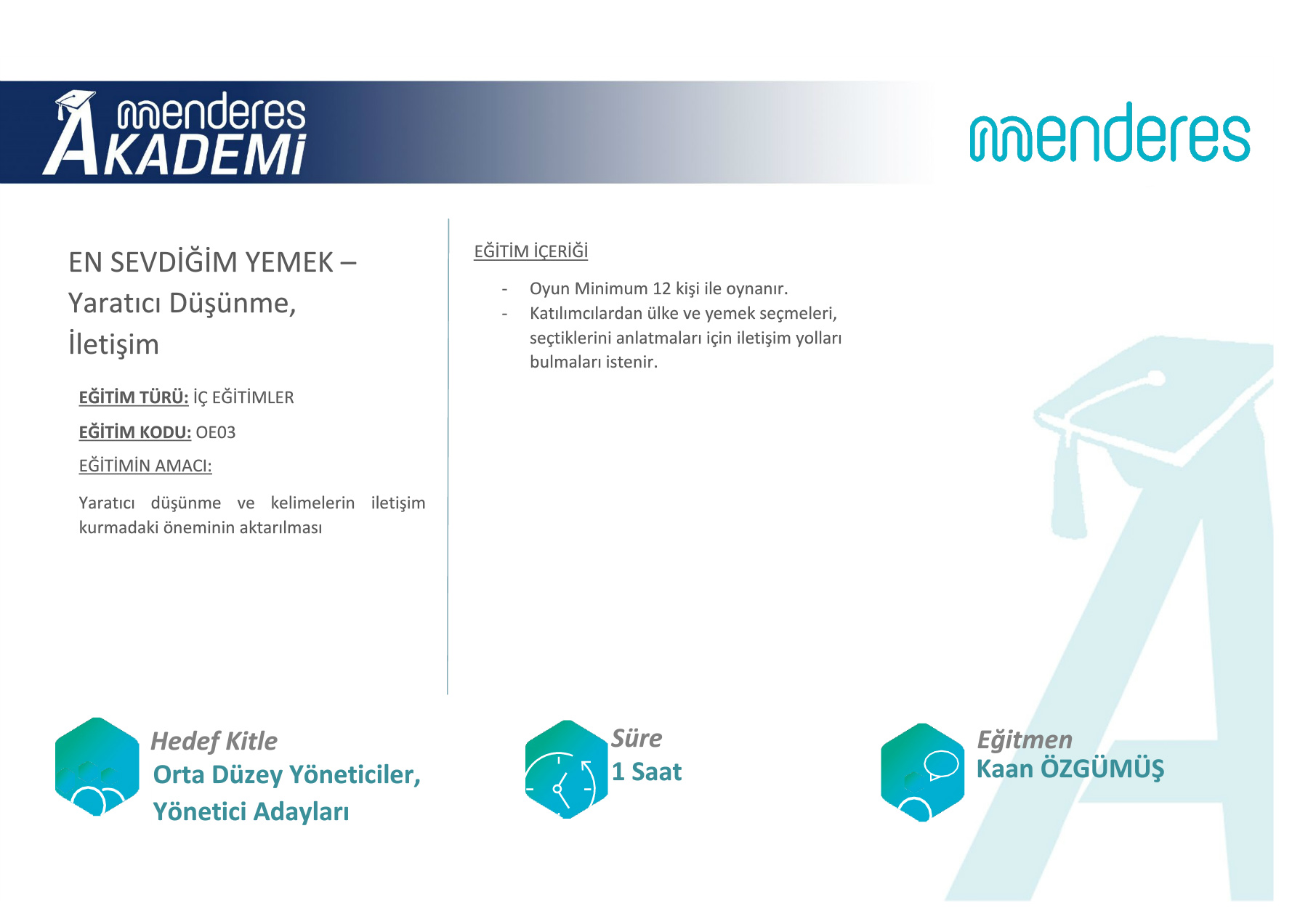 menderes AKADEMİ

menderes

EN SEVDİĞİM YEMEK – Yaratıcı Düşünme, İletişim

EĞİTİM TÜRÜ: İÇ EĞİTİMLER

EĞİTİM KODU: OE03

EĞİTİMİN AMACI:

Yaratıcı düşünme ve kelimelerin iletişim kurmadaki öneminin aktarılması

EĞİTİM İÇERİĞİ

- Oyun Minimum 12 kişi ile oynanır.
- Katılımcılardan ülke ve yemek seçmeleri, seçtiklerini anlatmaları için iletişim yolları bulmaları istenir.

Hedef Kitle
Orta Düzey Yöneticiler, Yönetici Adayları

Süre
1 Saat

Eğitmen
Kaan ÖZGÜMÜŞ